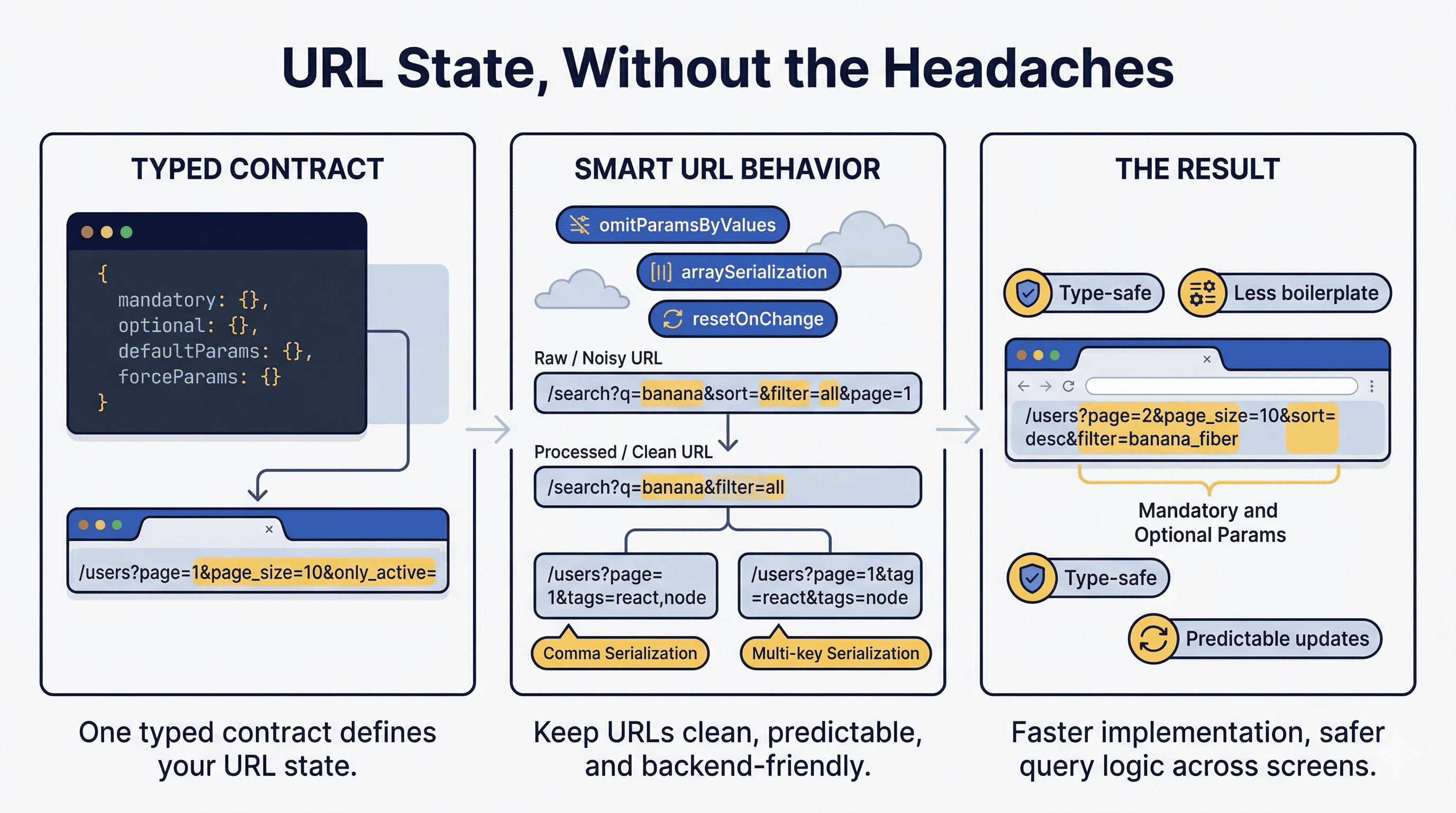 URL State, Without the Headaches

TYPED CONTRACT

{
mandatory: {},
optional: {},
defaultParams: {},
forceParams: {}
}

×

/users?page=1&page_size=10&only_active=

One typed contract defines your URL state.

SMART URL BEHAVIOR

omitParamsByValues

arraySerialization

resetOnChange

Raw / Noisy URL

/search?q=banana&sort=&filter=all&page=1

Processed / Clean URL

/search?q=banana&filter=all

/users?page=1&tags=react,node

/users?page=1&tag=react&tags=node

Comma Serialization

Multi-key Serialization

Keep URLs clean, predictable, and backend-friendly.

THE RESULT

Type-safe

Less boilerplate

×

/users?page=2&page_size=10&sort=desc&filter=banana_fiber

Mandatory and Optional Params

Type-safe

Predictable updates

Faster implementation, safer query logic across screens.